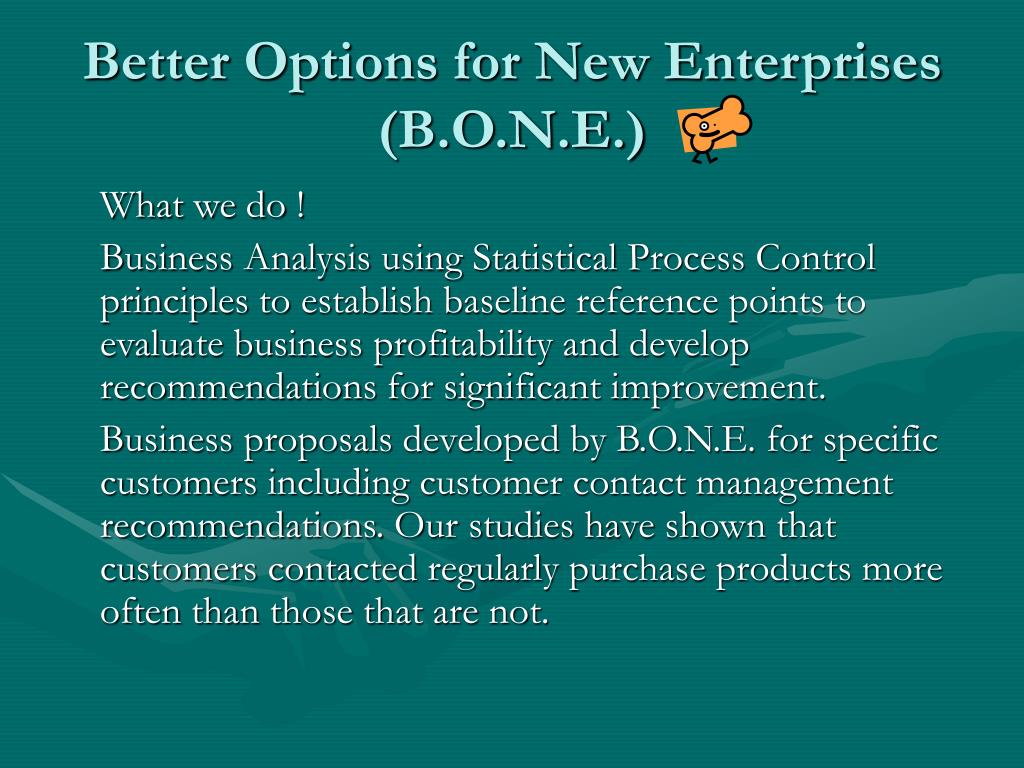 Better Options for New Enterprises (B.O.N.E.)

What we do !

Business Analysis using Statistical Process Control principles to establish baseline reference points to evaluate business profitability and develop recommendations for significant improvement.

Business proposals developed by B.O.N.E. for specific customers including customer contact management recommendations. Our studies have shown that customers contacted regularly purchase products more often than those that are not.